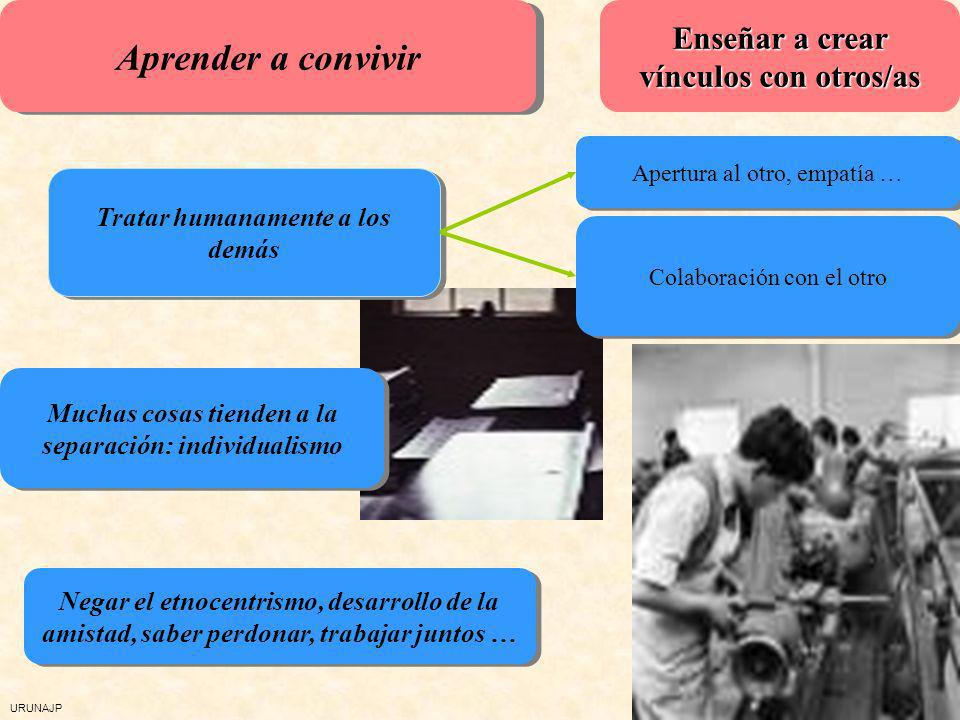 Aprender a convivir

Enseñar a crear vínculos con otros/as

Tratar humanamente a los demás

Apertura al otro, empatía …

Colaboración con el otro

Muchas cosas tienden a la separación: individualismo

Negar el etnocentrismo, desarrollo de la amistad, saber perdonar, trabajar juntos …

URUNAJP